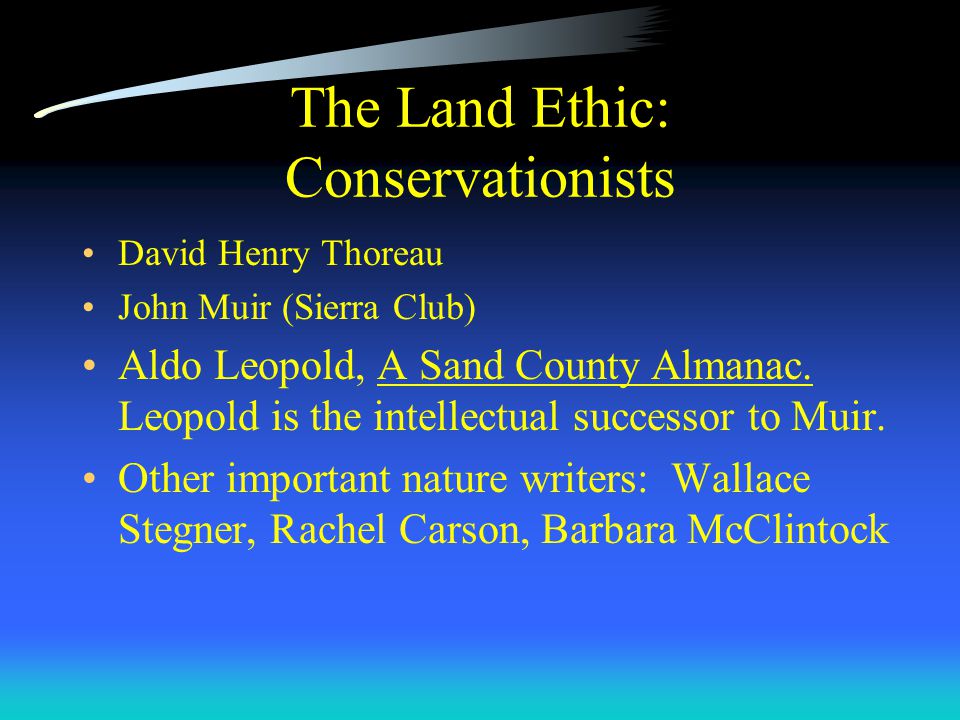 The Land Ethic: Conservationists

• David Henry Thoreau
• John Muir (Sierra Club)
• Aldo Leopold, A Sand County Almanac. Leopold is the intellectual successor to Muir.
• Other important nature writers: Wallace Stegner, Rachel Carson, Barbara McClintock